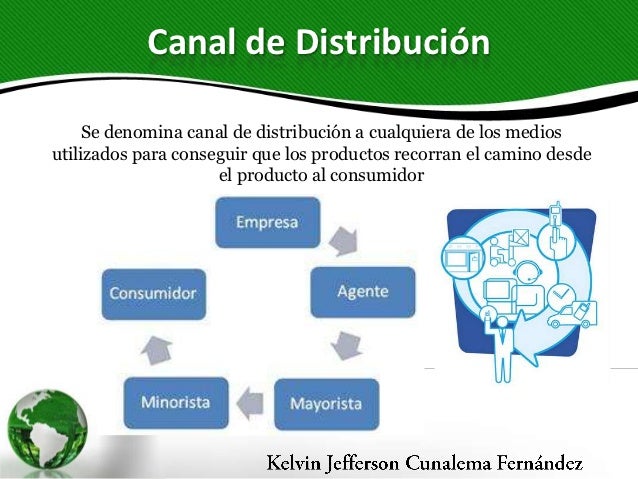 Canal de Distribución

Se denomina canal de distribución a cualquiera de los medios utilizados para conseguir que los productos recorran el camino desde el producto al consumidor

Empresa

Agente

Mayorista

Minorista

Consumidor

Kelvin Jefferson Cunalema Fernández